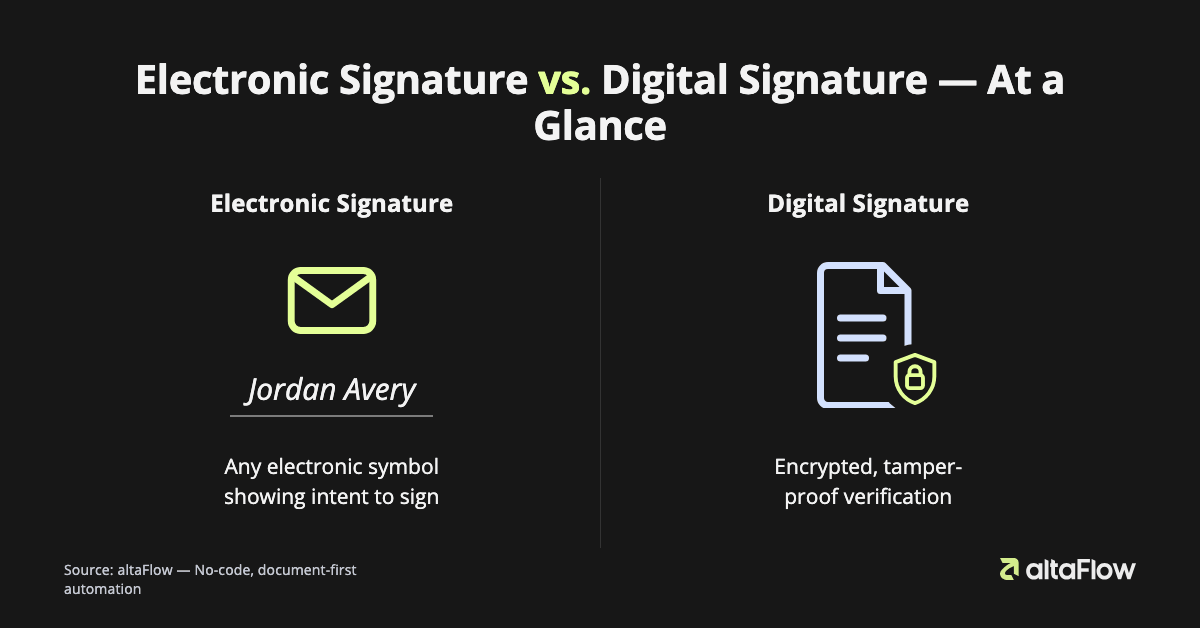 Electronic Signature vs. Digital Signature — At a Glance

Electronic Signature

Jordan Avery

Any electronic symbol showing intent to sign

Digital Signature

Encrypted, tamper-proof verification

Source: altaFlow — No-code, document-first automation

altaFlow